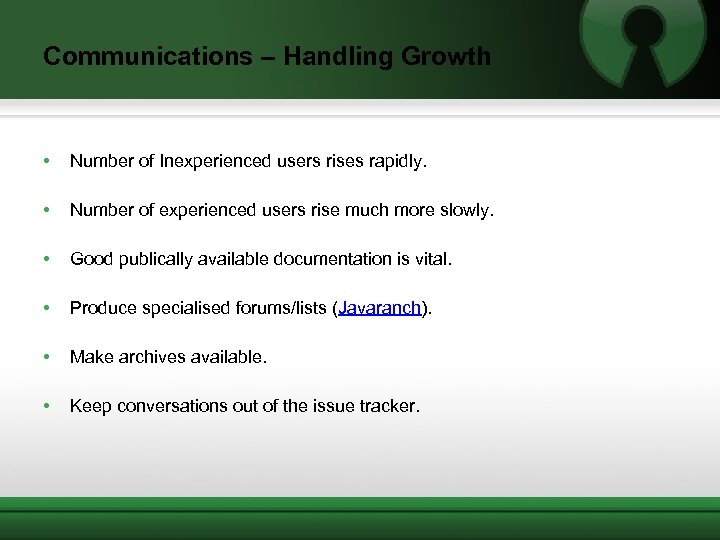 Communications – Handling Growth

• Number of Inexperienced users rises rapidly.

• Number of experienced users rise much more slowly.

• Good publically available documentation is vital.

• Produce specialised forums/lists (Javaranch).

• Make archives available.

• Keep conversations out of the issue tracker.